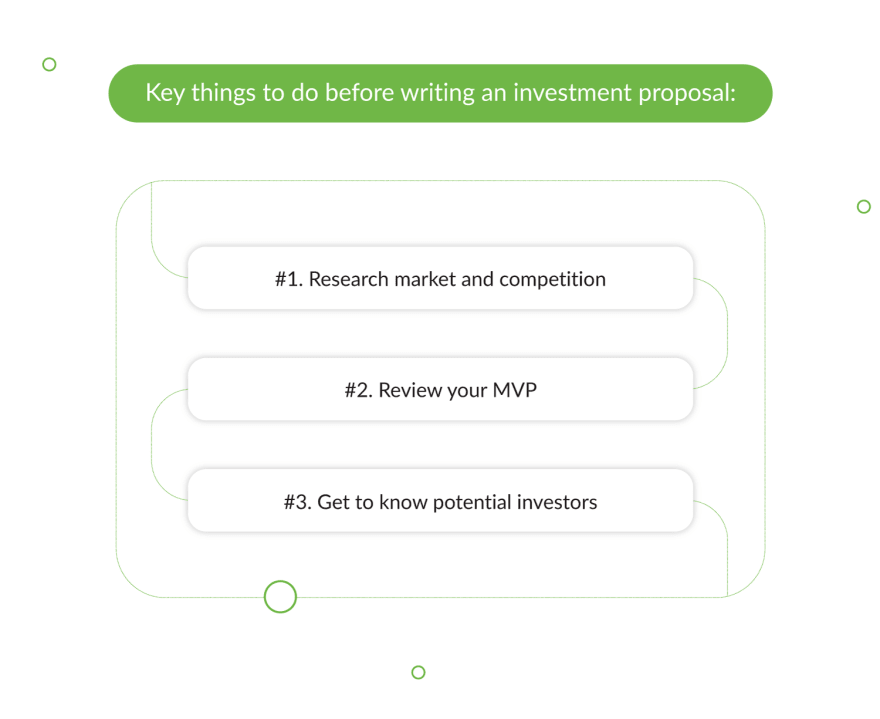 Key things to do before writing an investment proposal:

#1. Research market and competition

#2. Review your MVP

#3. Get to know potential investors